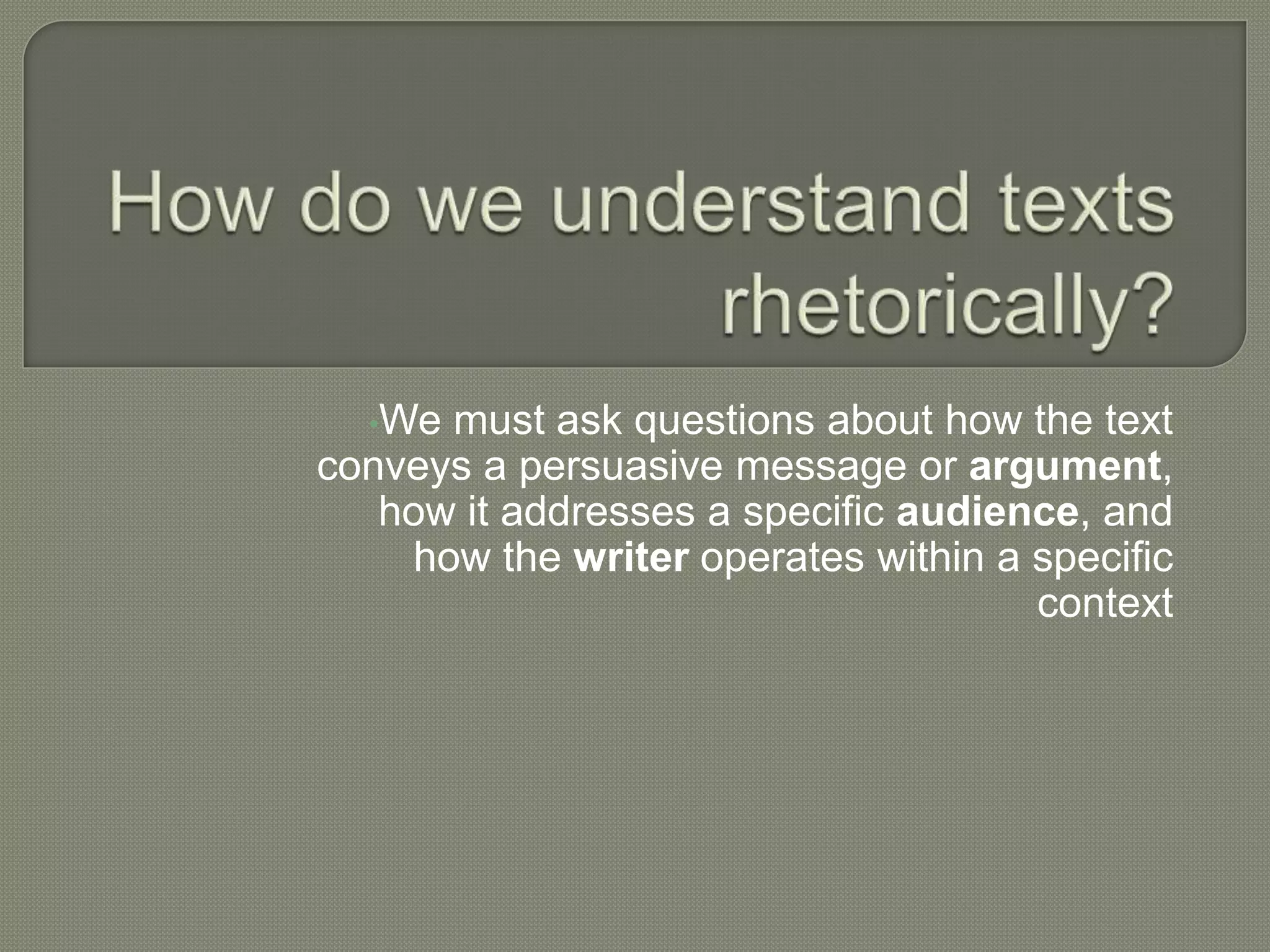 How do we understand texts rhetorically?

We must ask questions about how the text conveys a persuasive message or **argument**, how it addresses a specific **audience**, and how the **writer** operates within a specific context